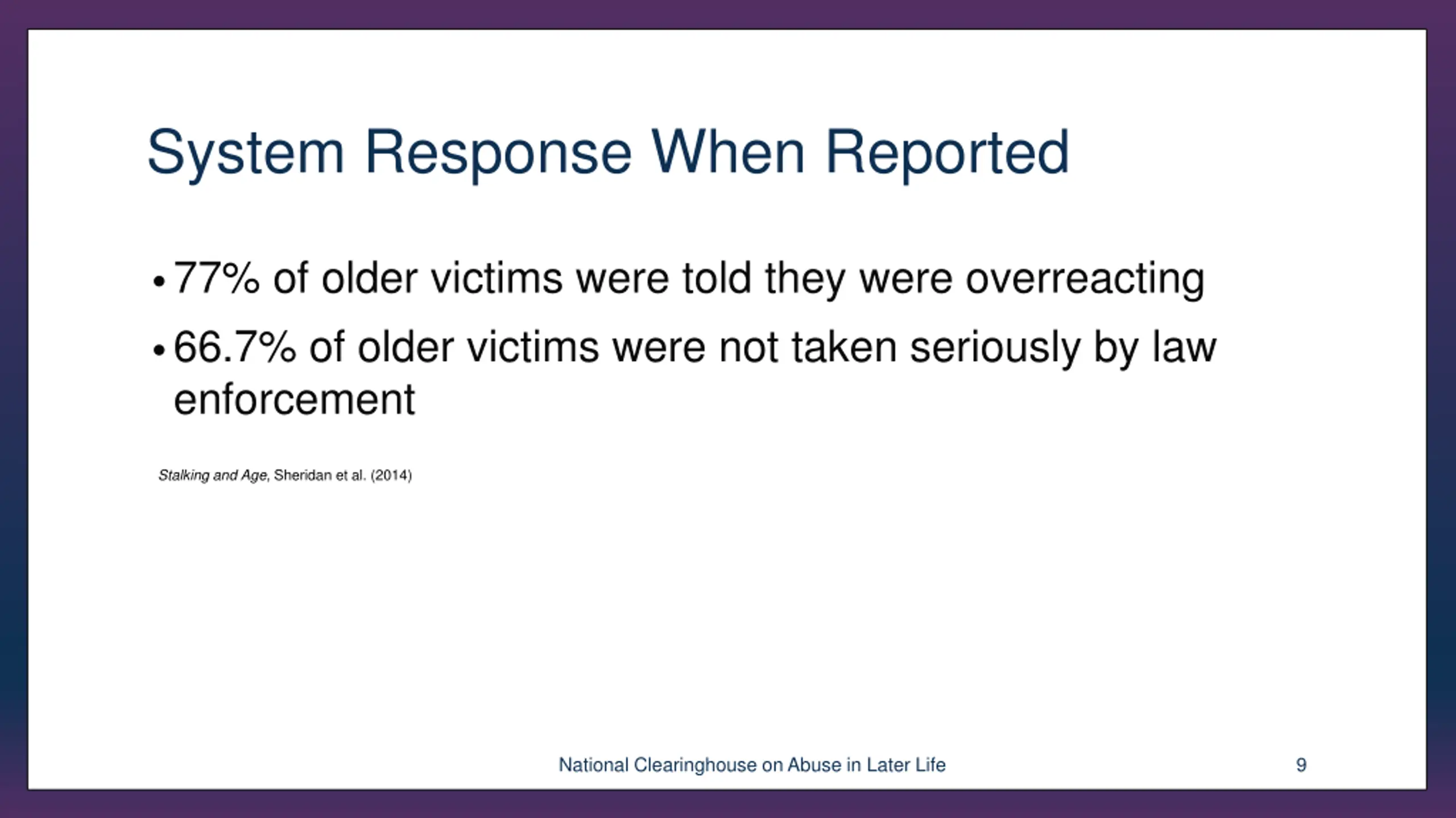 System Response When Reported

• 77% of older victims were told they were overreacting

• 66.7% of older victims were not taken seriously by law enforcement

Stalking and Age, Sheridan et al. (2014)

National Clearinghouse on Abuse in Later Life

9